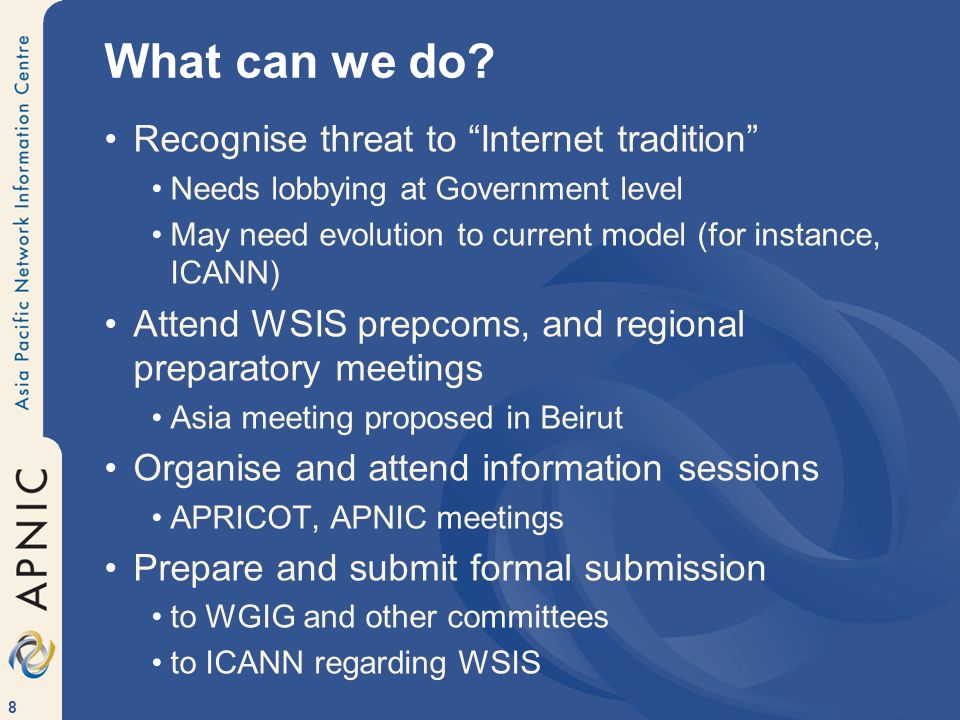 Asia Pacific Network Information Centre

APNIC

8

What can we do?

• Recognise threat to “Internet tradition”

• Needs lobbying at Government level

• May need evolution to current model (for instance, ICANN)

• Attend WSIS prepcoms, and regional preparatory meetings

• Asia meeting proposed in Beirut

• Organise and attend information sessions

• APRICOT, APNIC meetings

• Prepare and submit formal submission

• to WGIG and other committees

• to ICANN regarding WSIS